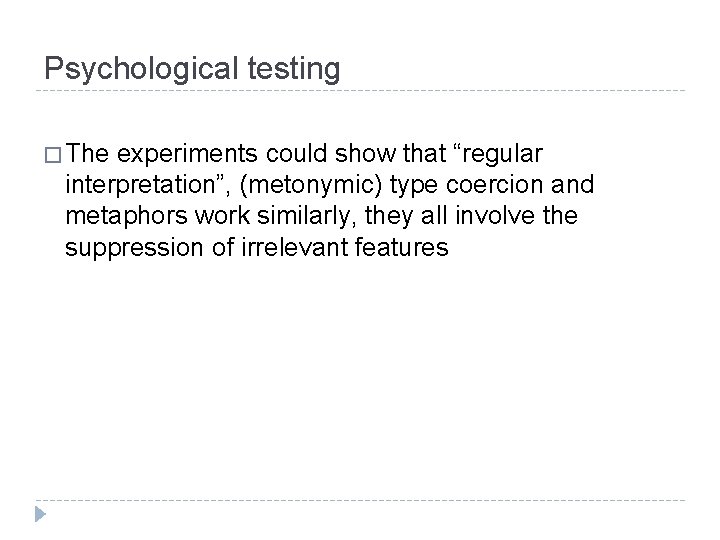 Psychological testing

□ The experiments could show that “regular interpretation”, (metonymic) type coercion and metaphors work similarly, they all involve the suppression of irrelevant features